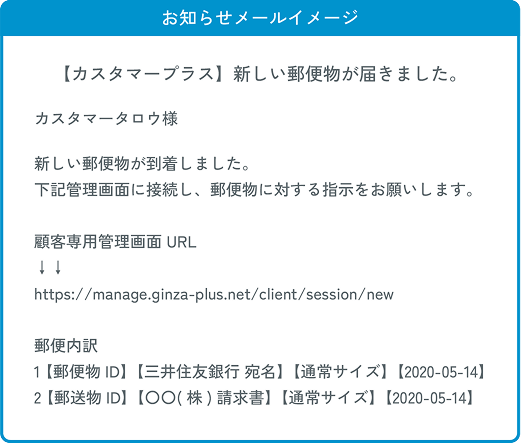 お知らせメールイメージ

【カスタマープラス】新しい郵便物が届きました。

カスタマータロウ様

新しい郵便物が到着しました。
下記管理画面に接続し、郵便物に対する指示をお願いします。

顧客専用管理画面 URL
↓↓
https://manage.ginza-plus.net/client/session/new

郵便内訳
1【郵便物 ID】【三井住友銀行 宛名】【通常サイズ】【2020-05-14】
2【郵送物 ID】【〇〇( 株 ) 請求書】【通常サイズ】【2020-05-14】